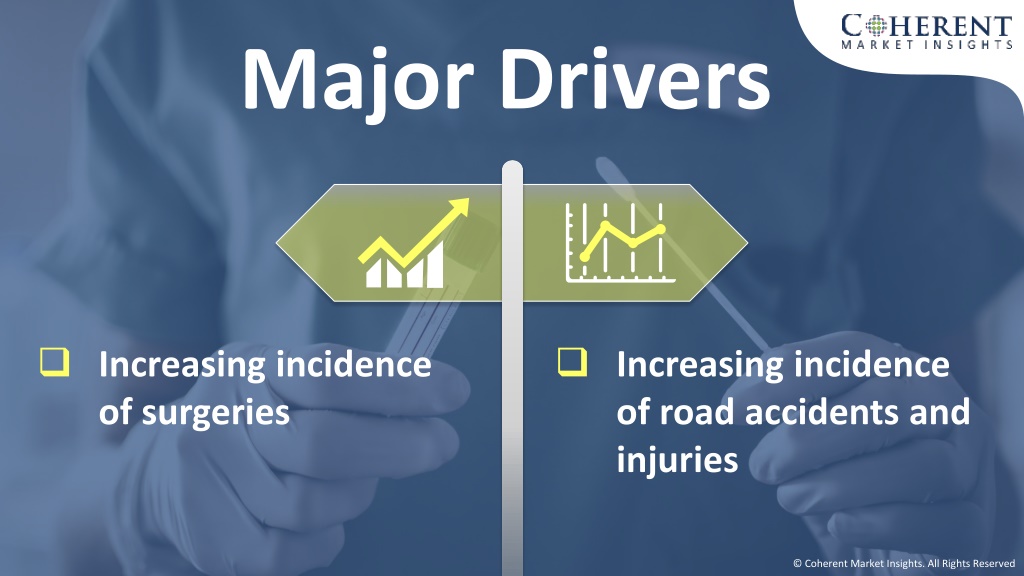 COHERENT
MARKET INSIGHTS

Major Drivers

❑ Increasing incidence of surgeries

❑ Increasing incidence of road accidents and injuries

© Coherent Market Insights. All Rights Reserved